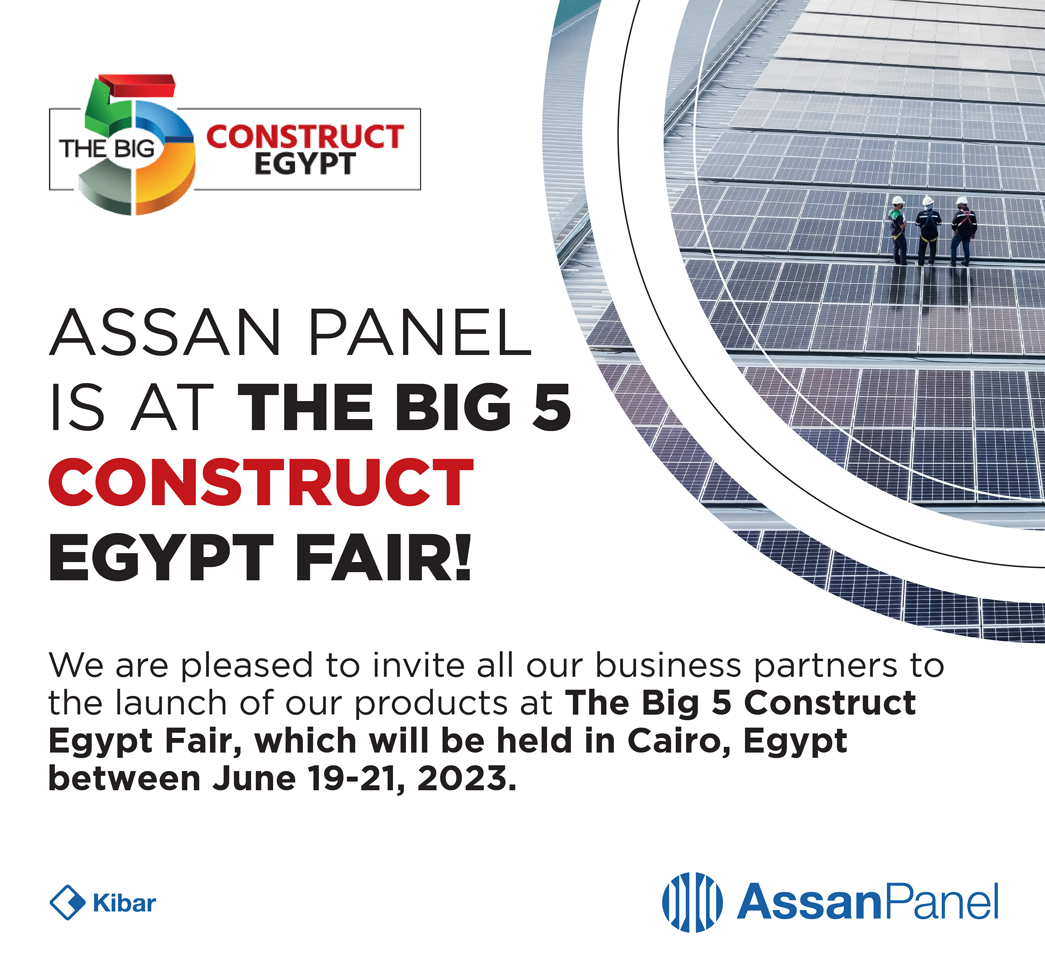 THE BIG 5 CONSTRUCT EGYPT

ASSAN PANEL IS AT THE BIG 5 CONSTRUCT EGYPT FAIR!

We are pleased to invite all our business partners to the launch of our products at The Big 5 Construct Egypt Fair, which will be held in Cairo, Egypt between June 19-21, 2023.

Kibar

AssanPanel